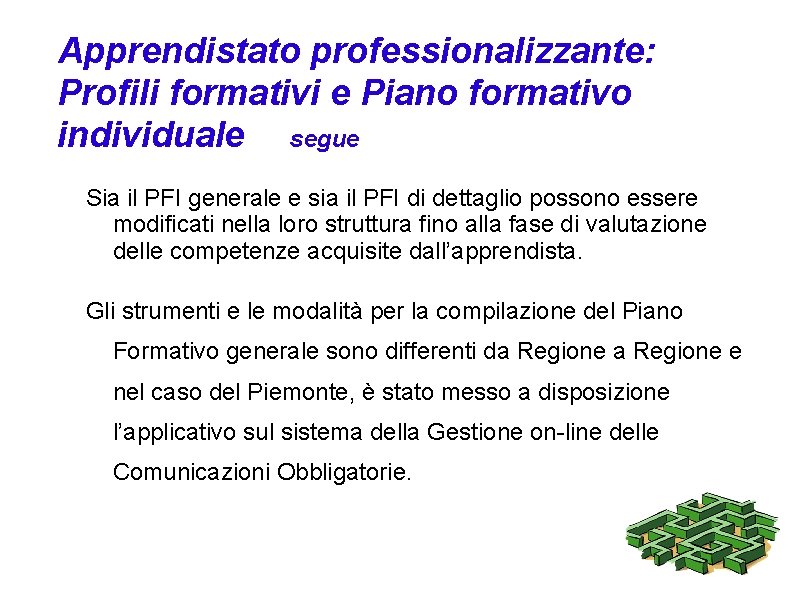 Apprendistato professionalizzante: Profili formativi e Piano formativo individuale segue

Sia il PFI generale e sia il PFI di dettaglio possono essere modificati nella loro struttura fino alla fase di valutazione delle competenze acquisite dall'apprendista.

Gli strumenti e le modalità per la compilazione del Piano Formativo generale sono differenti da Regione a Regione e nel caso del Piemonte, è stato messo a disposizione l'applicativo sul sistema della Gestione on-line delle Comunicazioni Obbligatorie.